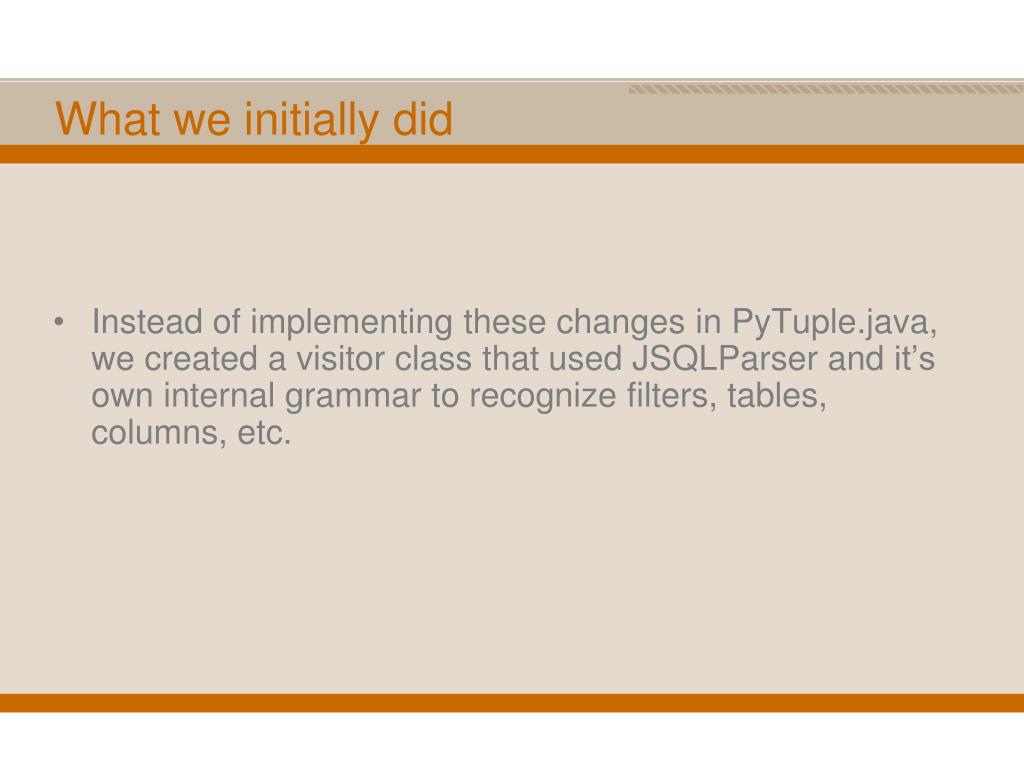 What we initially did

• Instead of implementing these changes in PyTuple.java, we created a visitor class that used JSQLParser and it’s own internal grammar to recognize filters, tables, columns, etc.